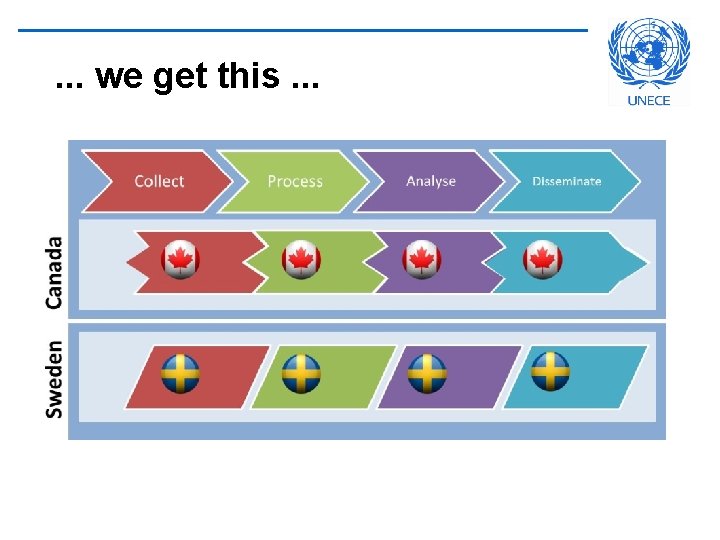 ... we get this ...

UNECE

Collect

Process

Analyse

Disseminate

Canada

Sweden